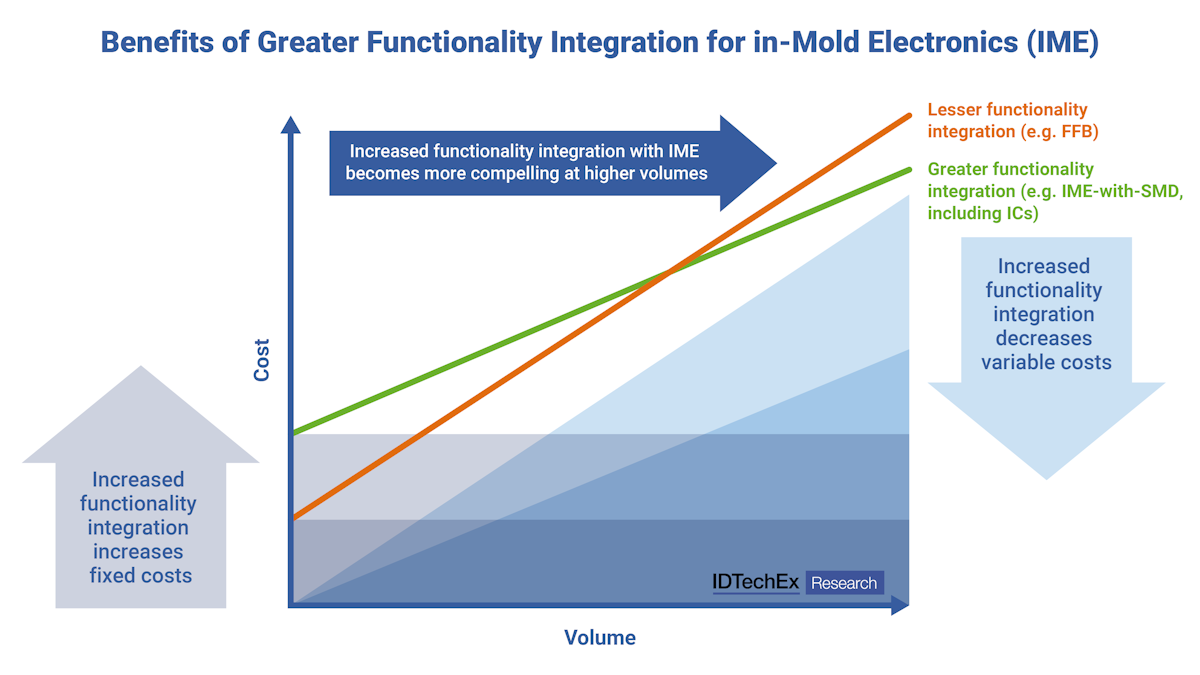 Benefits of Greater Functionality Integration for in-Mold Electronics (IME)

Increased functionality integration with IME becomes more compelling at higher volumes

Lesser functionality integration (e.g. FFB)

Greater functionality integration (e.g. IME-with-SMD, including ICs)

Increased functionality integration decreases variable costs

Cost

Increased functionality integration increases fixed costs

IDTechEx Research

Volume